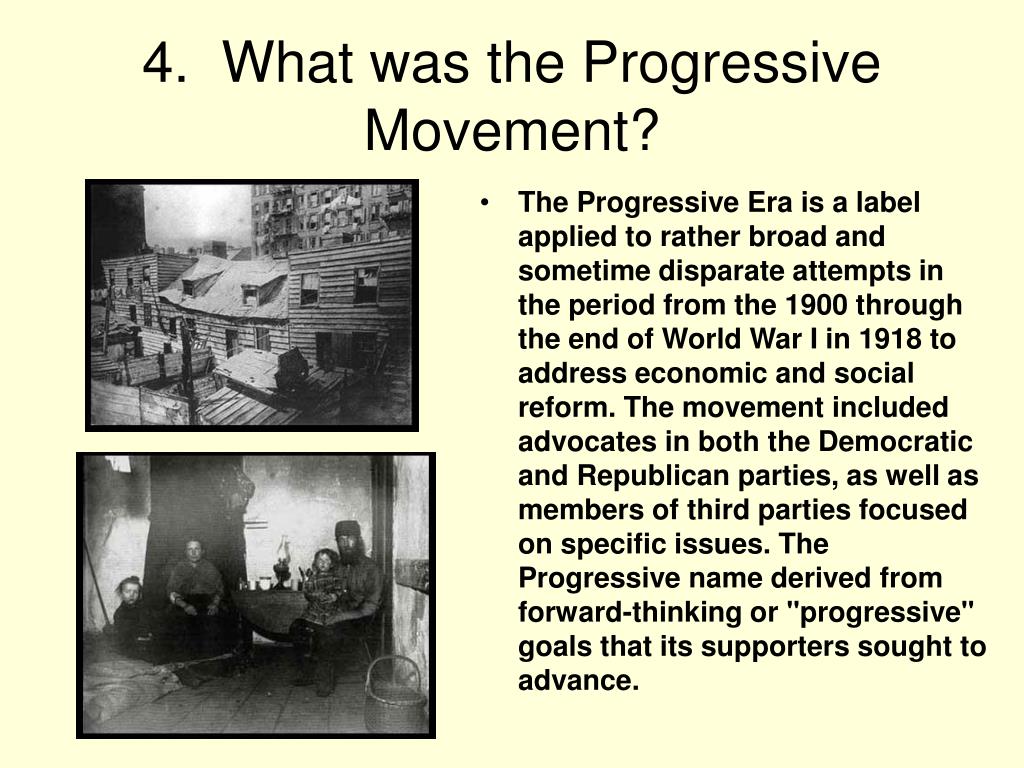 4. What was the Progressive Movement?

• The Progressive Era is a label applied to rather broad and sometime disparate attempts in the period from the 1900 through the end of World War I in 1918 to address economic and social reform. The movement included advocates in both the Democratic and Republican parties, as well as members of third parties focused on specific issues. The Progressive name derived from forward-thinking or "progressive" goals that its supporters sought to advance.